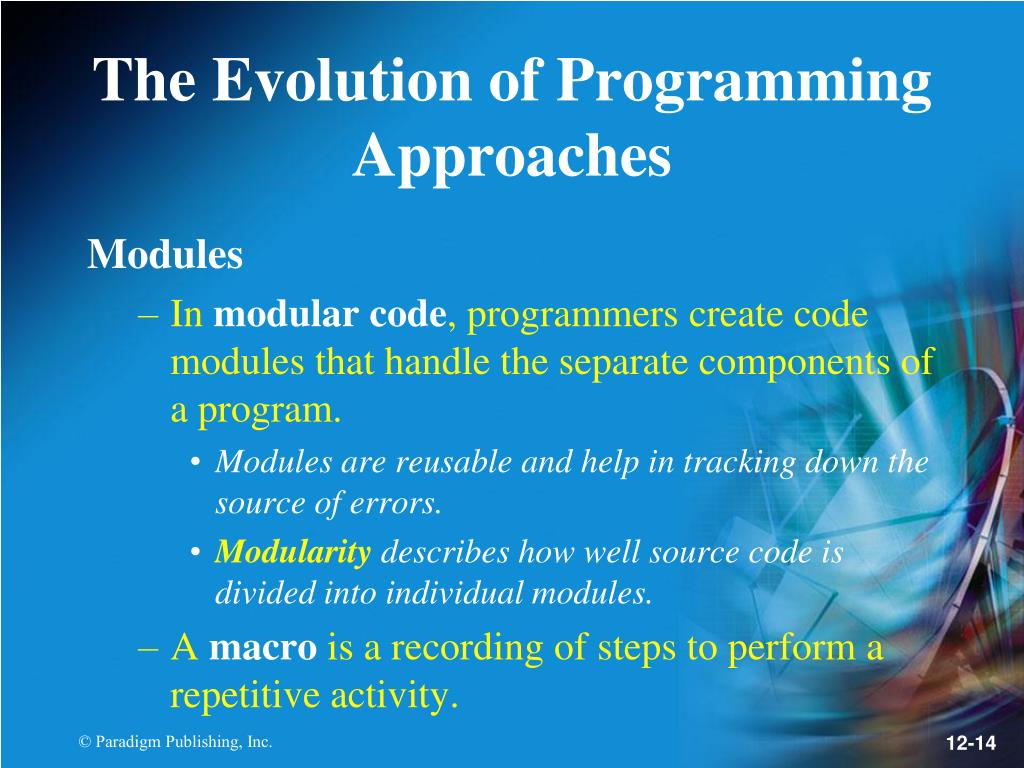 The Evolution of Programming Approaches

Modules

– In modular code, programmers create code modules that handle the separate components of a program.

• Modules are reusable and help in tracking down the source of errors.

• Modularity describes how well source code is divided into individual modules.

– A macro is a recording of steps to perform a repetitive activity.

© Paradigm Publishing, Inc.

12-14